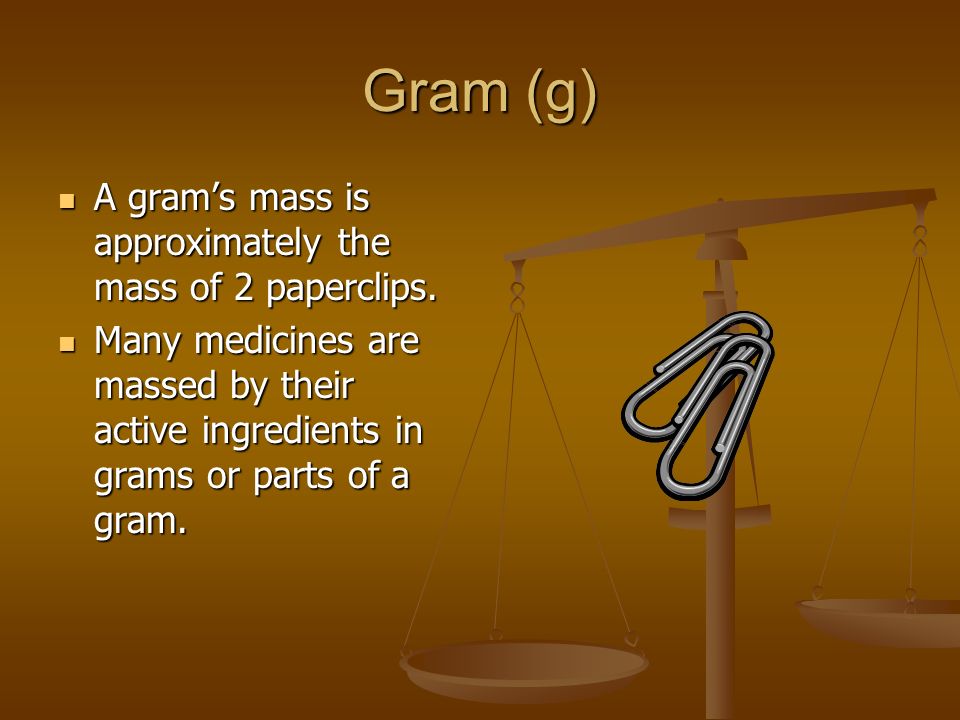 Gram (g)

- A gram’s mass is approximately the mass of 2 paperclips.
- Many medicines are massed by their active ingredients in grams or parts of a gram.